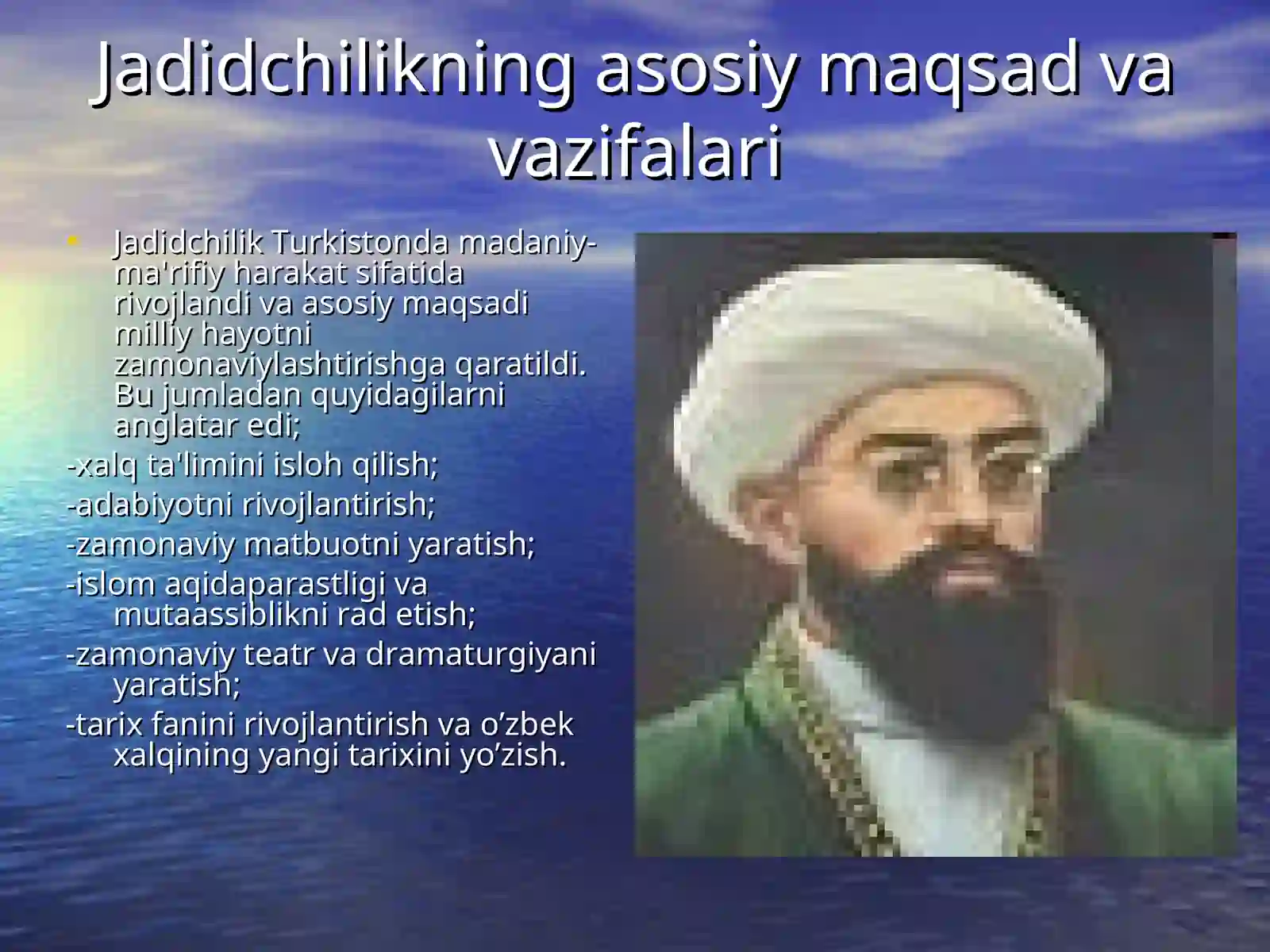 Jadidchilikning asosiy maqsad va vazifalari

• Jadidchilik Turkistonda madaniy-ma'rifiy harakat sifatida rivojlandi va asosiy maqsadi milliy hayotni zamonaviylashtirishga qaratildi. Bu jumladan quyidagilarni anglatar edi;

-xalq ta'limini isloh qilish;

-adabiyotni rivojlantirish;

-zamonaviy matbuotni yaratish;

-islom aqidaparastligi va mutaassiblikni rad etish;

-zamonaviy teatr va dramaturgiyani yaratish;

-tarix fanini rivojlantirish va o’zbek xalqining yangi tarixini yo’zish.